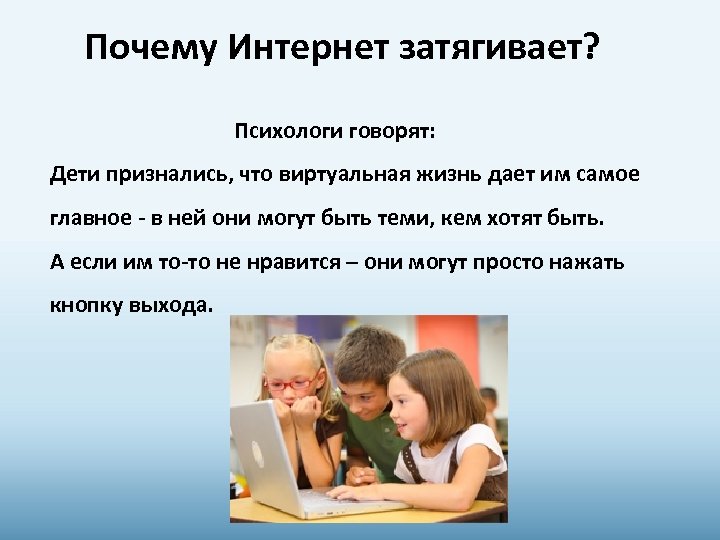 Почему Интернет затягивает?

Психологи говорят:

Дети признались, что виртуальная жизнь дает им самое главное - в ней они могут быть теми, кем хотят быть.

А если им то-то не нравится – они могут просто нажать кнопку выхода.